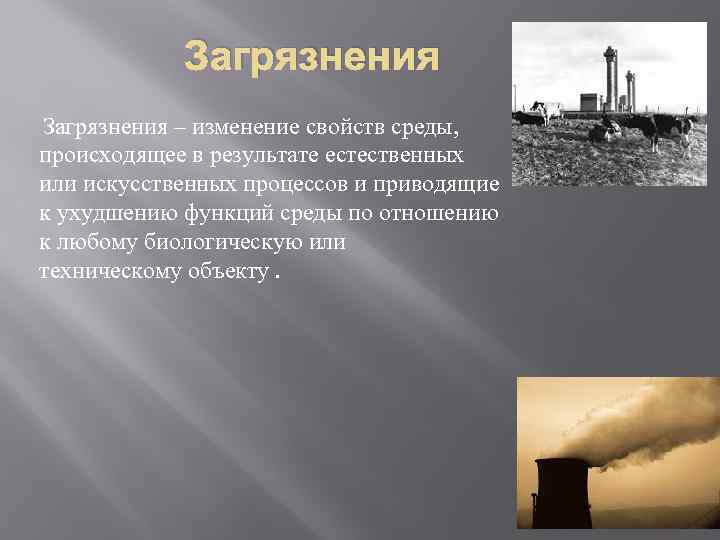 Загрязнения

Загрязнения – изменение свойств среды, происходящее в результате естественных или искусственных процессов и приводящие к ухудшению функций среды по отношению к любому биологическую или техническому объекту .